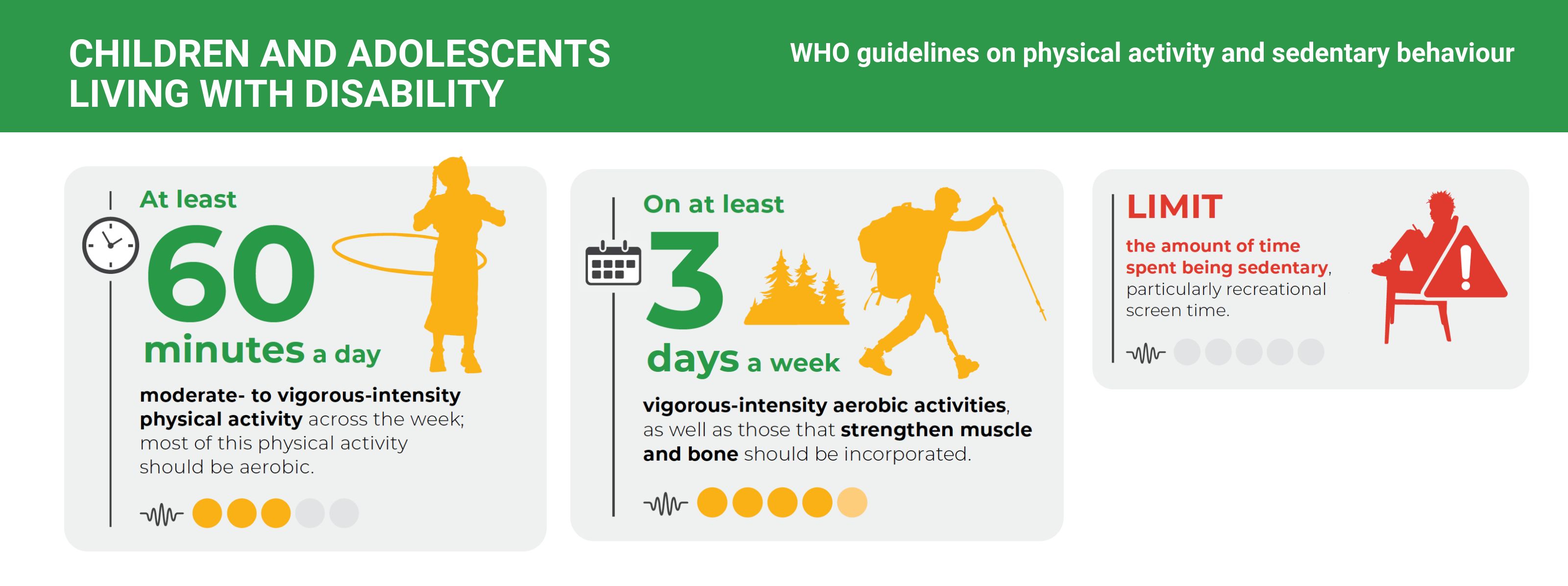 CHILDREN AND ADOLESCENTS LIVING WITH DISABILITY

WHO guidelines on physical activity and sedentary behaviour

At least

60

minutes a day

moderate- to vigorous-intensity physical activity across the week; most of this physical activity should be aerobic.

On at least

3

days a week

vigorous-intensity aerobic activities, as well as those that strengthen muscle and bone should be incorporated.

LIMIT

the amount of time spent being sedentary, particularly recreational screen time.